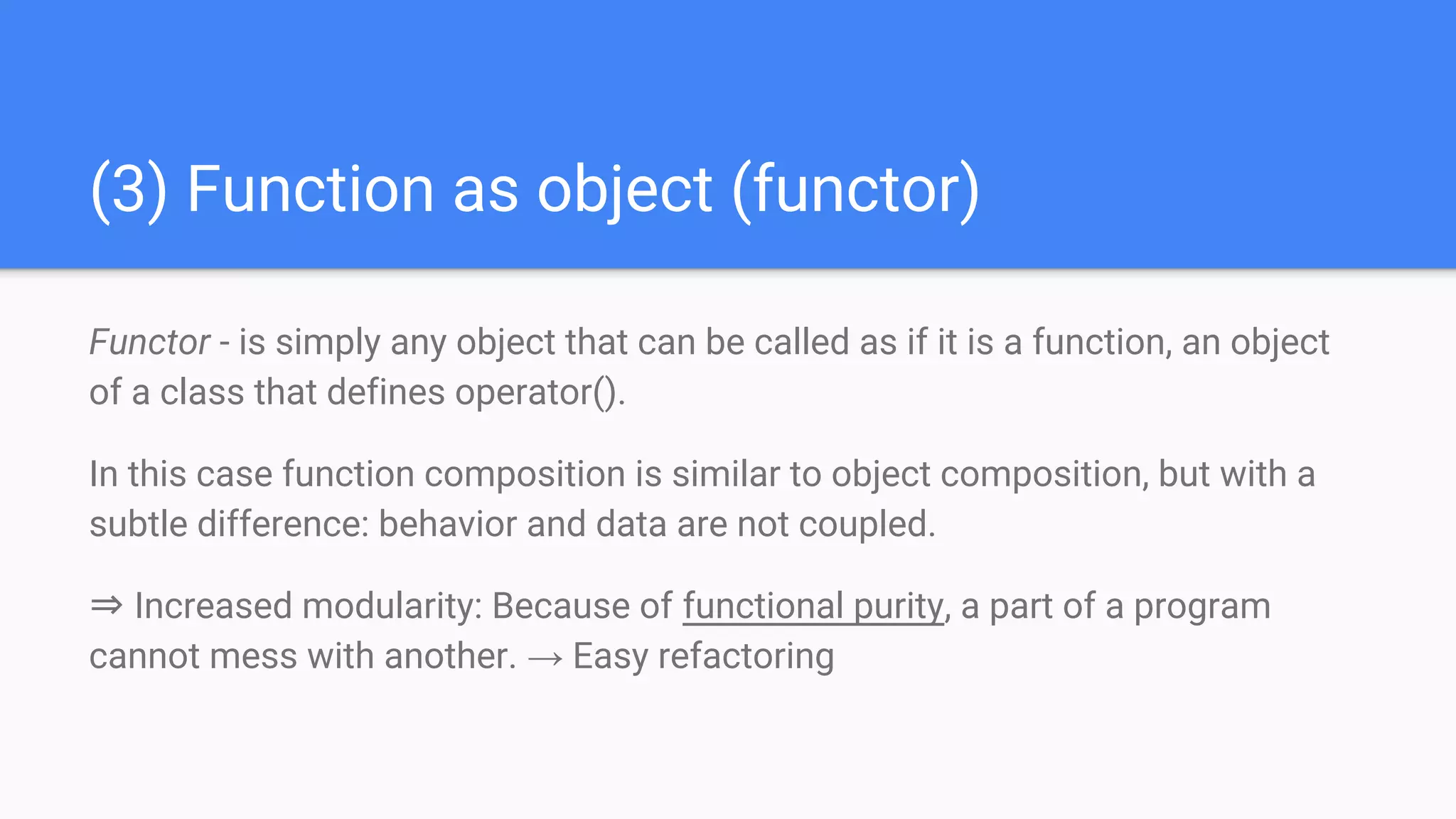 (3) Function as object (functor)

Functor - is simply any object that can be called as if it is a function, an object of a class that defines operator().

In this case function composition is similar to object composition, but with a subtle difference: behavior and data are not coupled.

⇒ Increased modularity: Because of functional purity, a part of a program cannot mess with another. → Easy refactoring